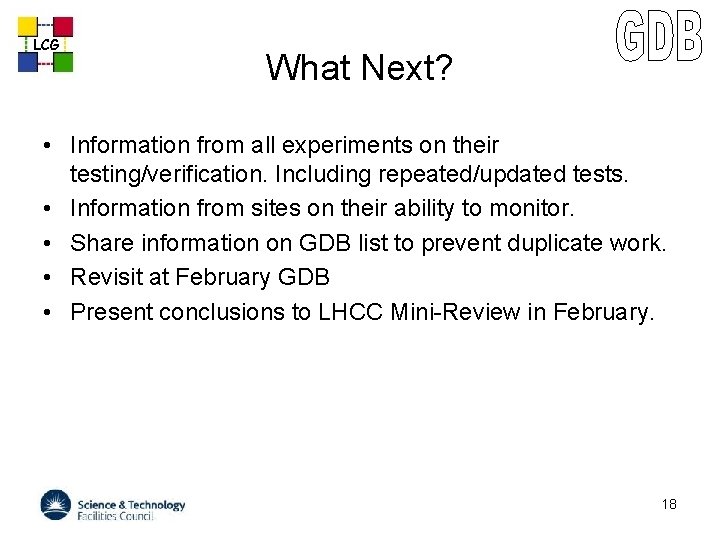 LCG

GDB

What Next?

• Information from all experiments on their testing/verification. Including repeated/updated tests.
• Information from sites on their ability to monitor.
• Share information on GDB list to prevent duplicate work.
• Revisit at February GDB
• Present conclusions to LHCC Mini-Review in February.

Science & Technology Facilities Council

18